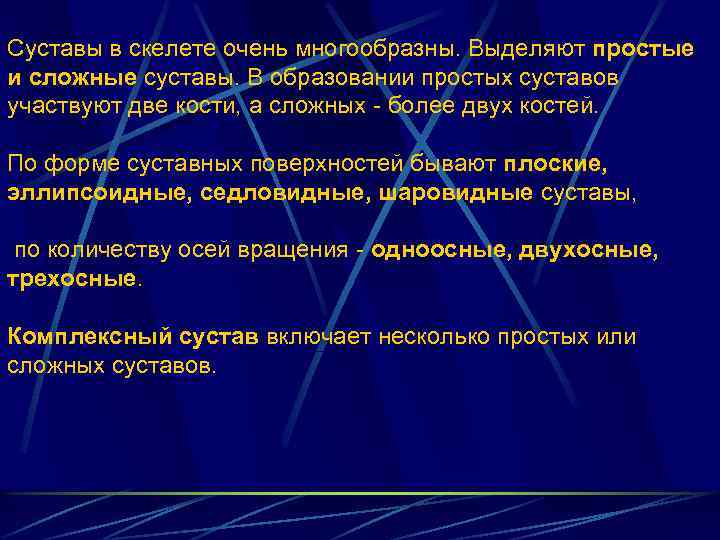 Суставы в скелете очень многообразны. Выделяют простые и сложные суставы. В образовании простых суставов участвуют две кости, а сложных - более двух костей.

По форме суставных поверхностей бывают плоские, эллипсоидные, седловидные, шаровидные суставы,

по количеству осей вращения - одноосные, двухосные, трехосные.

Комплексный сустав включает несколько простых или сложных суставов.